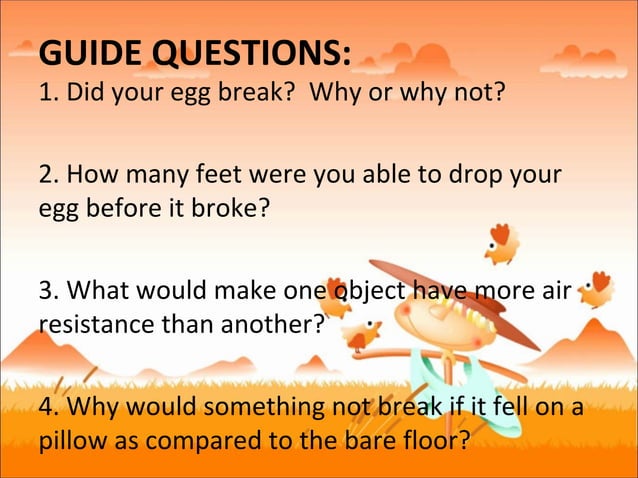 GUIDE QUESTIONS:
1. Did your egg break? Why or why not?

2. How many feet were you able to drop your egg before it broke?

3. What would make one object have more air resistance than another?

4. Why would something not break if it fell on a pillow as compared to the bare floor?